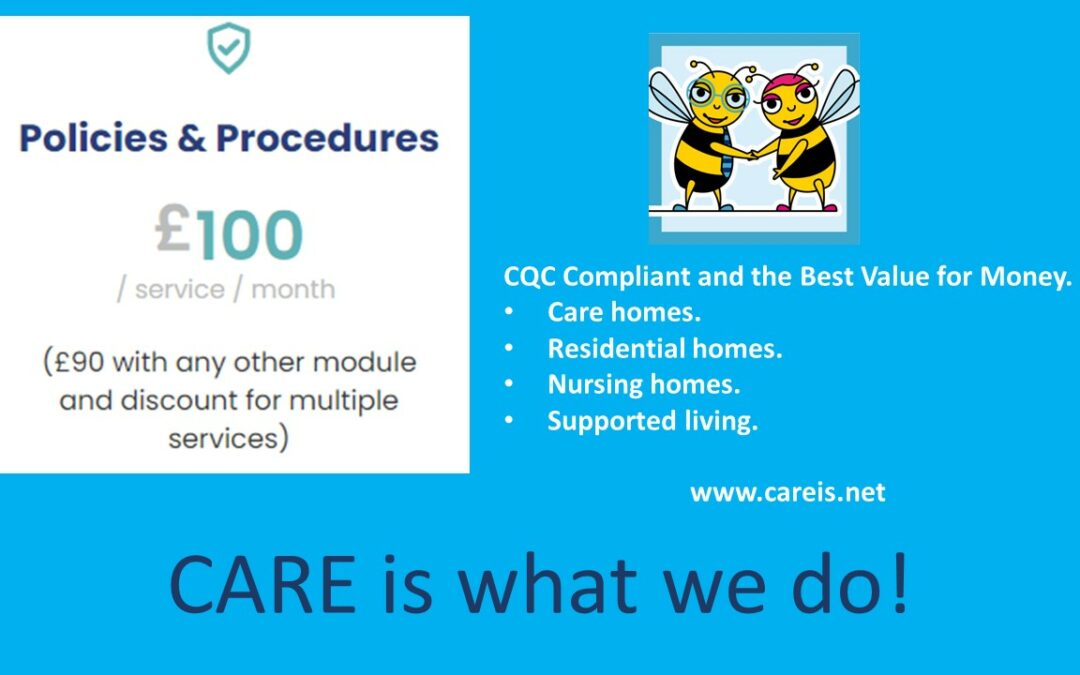 Policies & Procedures

£100

/ service / month

(£90 with any other module and discount for multiple services)

CQC Compliant and the Best Value for Money.
• Care homes.
• Residential homes.
• Nursing homes.
• Supported living.

www.careis.net

CARE is what we do!